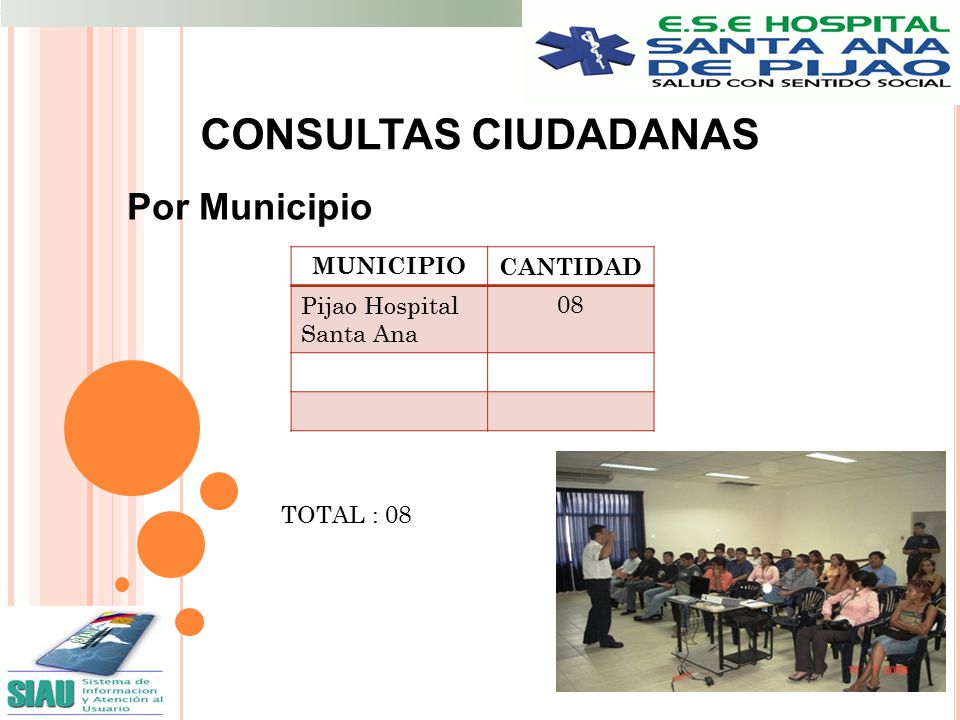 E.S.E HOSPITAL
SANTA ANA
DE PIJAO
SALUD CON SENTIDO SOCIAL

CONSULTAS CIUDADANAS

Por Municipio

| MUNICIPIO | CANTIDAD |
|---|---|
| Pijao Hospital Santa Ana | 08 |
| | |
| | |

TOTAL : 08

SIAU Sistema de Informacion y Atención al Usuario